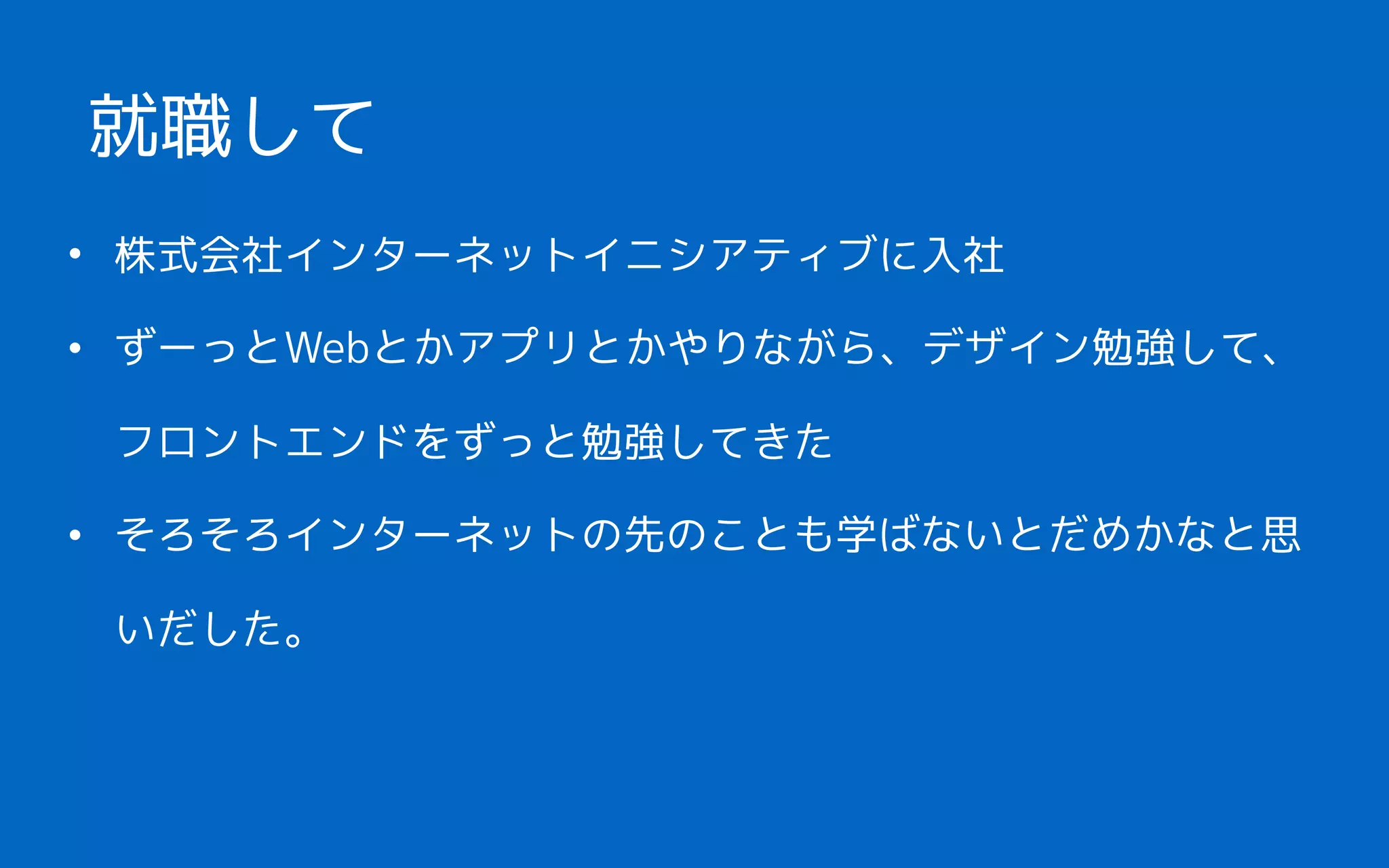 就職して

• 株式会社インターネットイニシアティブに入社

• ずーっとWebとかアプリとかやりながら、デザイン勉強して、フロントエンドをずっと勉強してきた

• そろそろインターネットの先のことも学ばないとだめかなと思いだした。